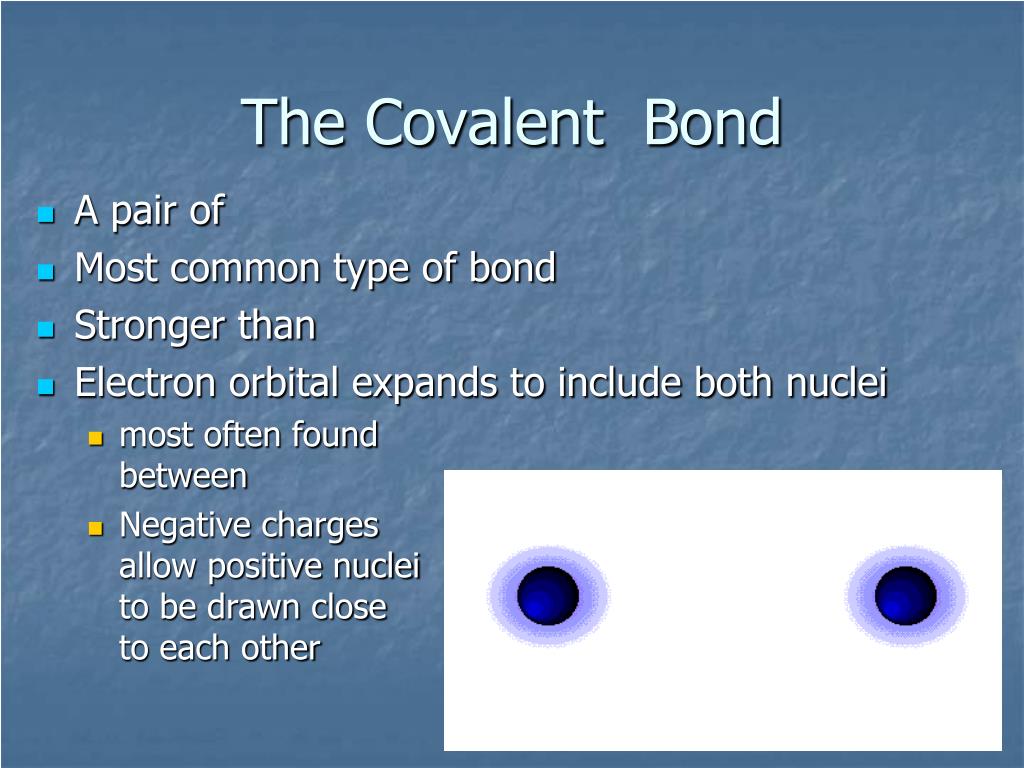 The Covalent Bond

A pair of

Most common type of bond

Stronger than

Electron orbital expands to include both nuclei

most often found between

Negative charges allow positive nuclei to be drawn close to each other